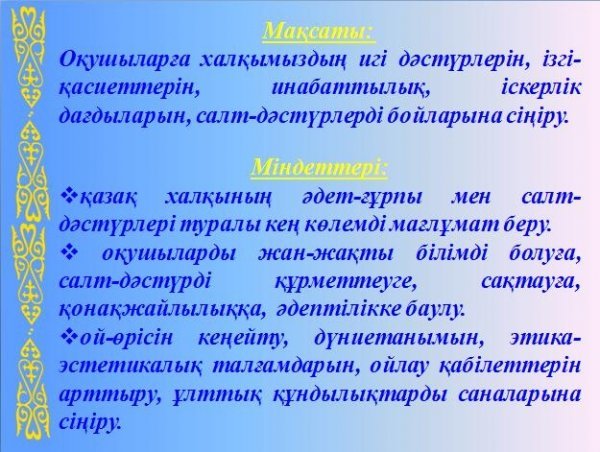 Мақсаты:

Оқушыларға халқымыздың игі дәстүрлерін, ізгі-қасиеттерін, инабаттылық, іскерлік дағдыларын, салт-дәстүрлерді бойларына сіңіру.

Міндеттері:

❖қазақ халқының әдет-ғұрпы мен салт-дәстүрлері туралы кең көлемді мағлұмат беру.

❖ оқушыларды жан-жақты білімді болуға, салт-дәстүрді құрметтеуге, сақтауға, қонақжайлылыққа, әдептілікке баулу.

❖ой-өрісін кеңейту, дүниетанымын, этика-эстетикалық талғамдарын, ойлау қабілеттерін арттыру, ұлттық құндылықтарды саналарына сіңіру.